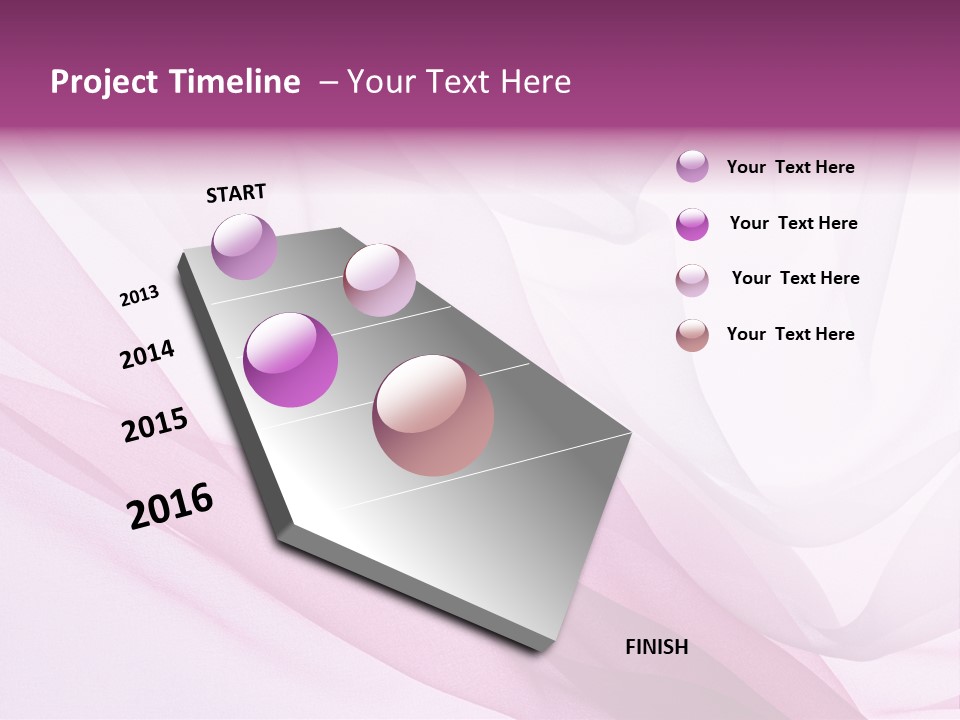 Project Timeline – Your Text Here

START

2013

2014

2015

2016

FINISH

Your Text Here

Your Text Here

Your Text Here

Your Text Here